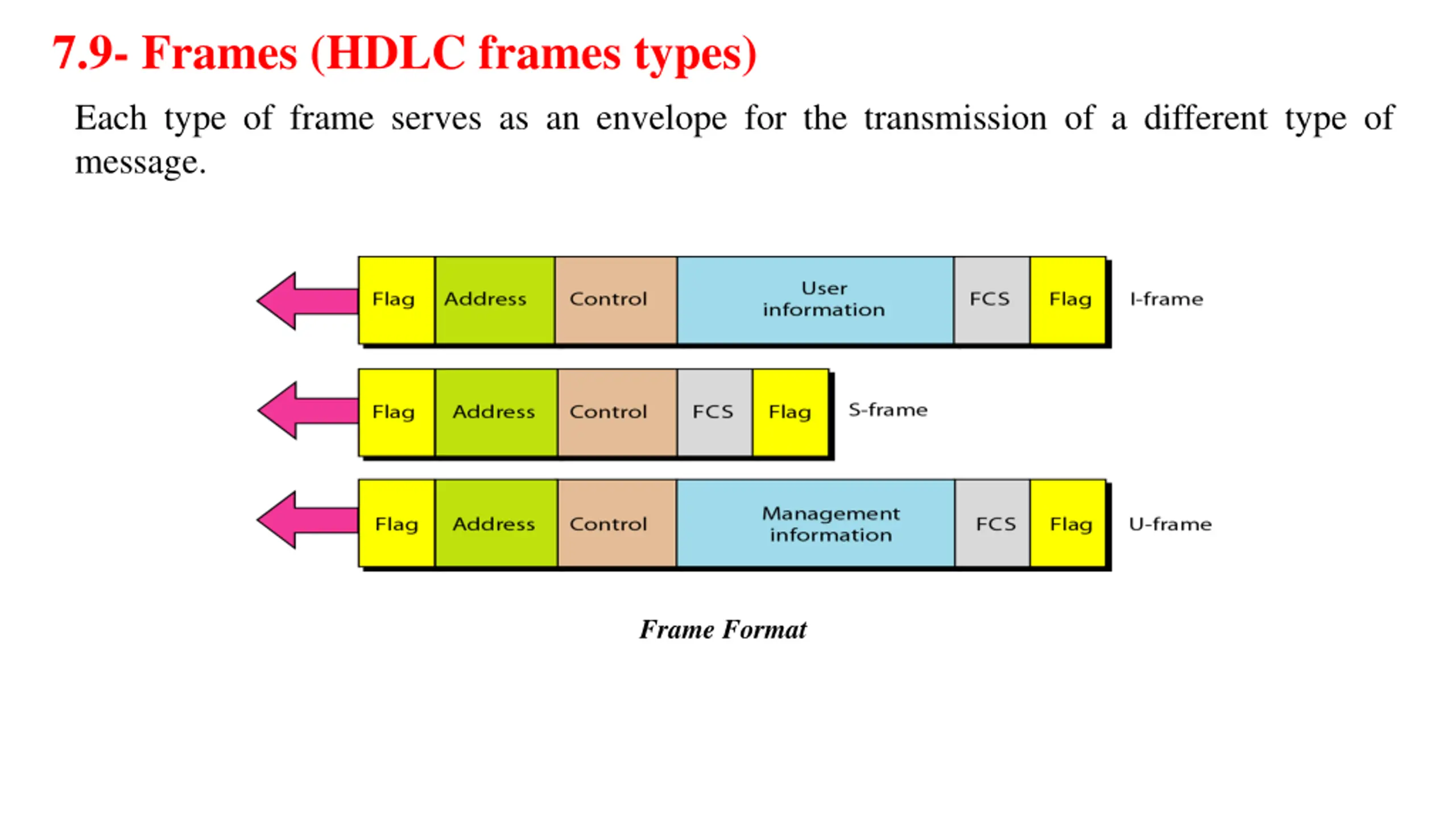 7.9- Frames (HDLC frames types)

Each type of frame serves as an envelope for the transmission of a different type of message.

Flag Address Control User information FCS Flag I-frame

Flag Address Control FCS Flag S-frame

Flag Address Control Management information FCS Flag U-frame

Frame Format